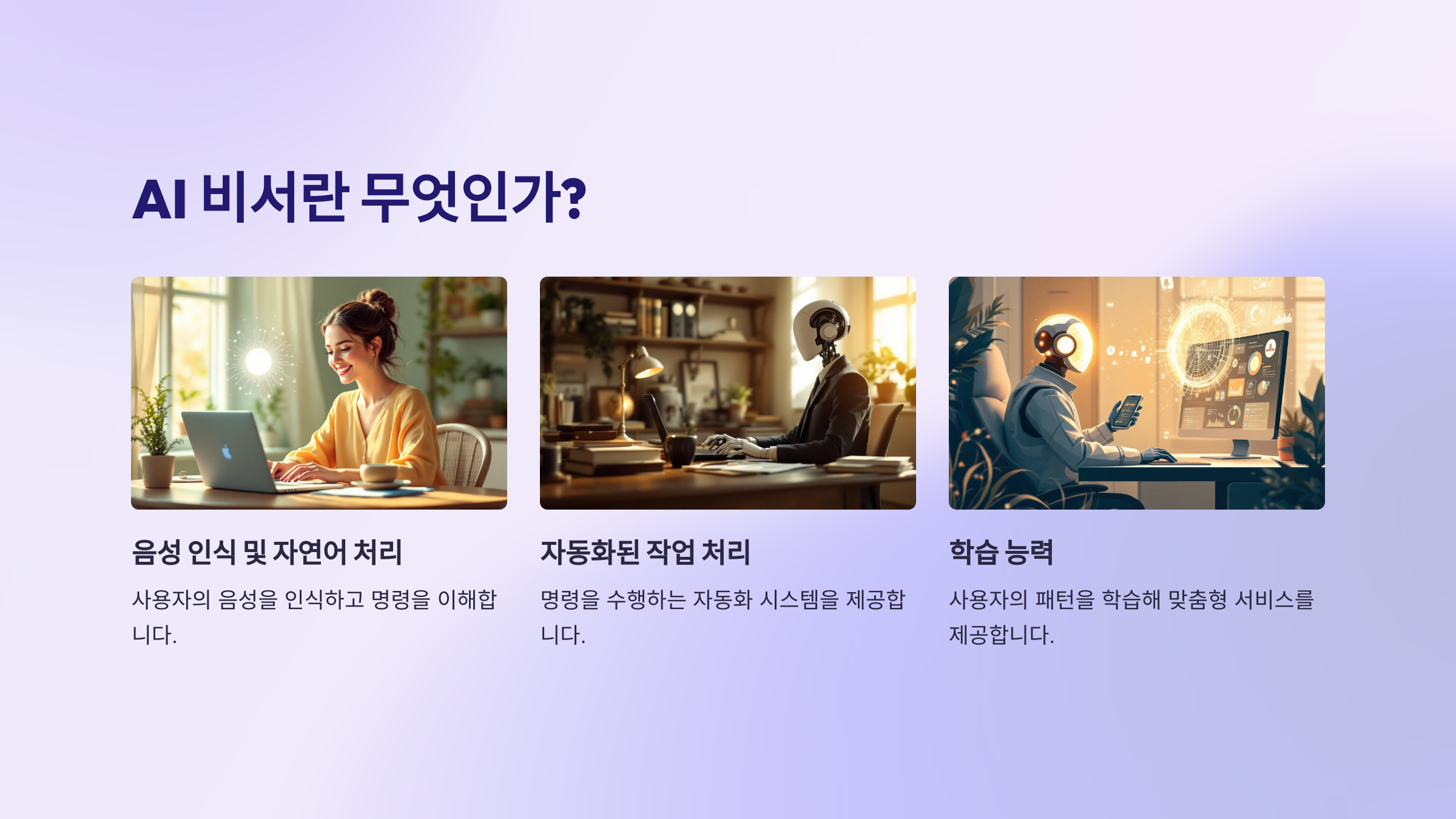 AI 비서란 무엇인가?

음성 인식 및 자연어 처리

사용자의 음성을 인식하고 명령을 이해합니다.

자동화된 작업 처리

명령을 수행하는 자동화 시스템을 제공합니다.

학습 능력

사용자의 패턴을 학습해 맞춤형 서비스를 제공합니다.